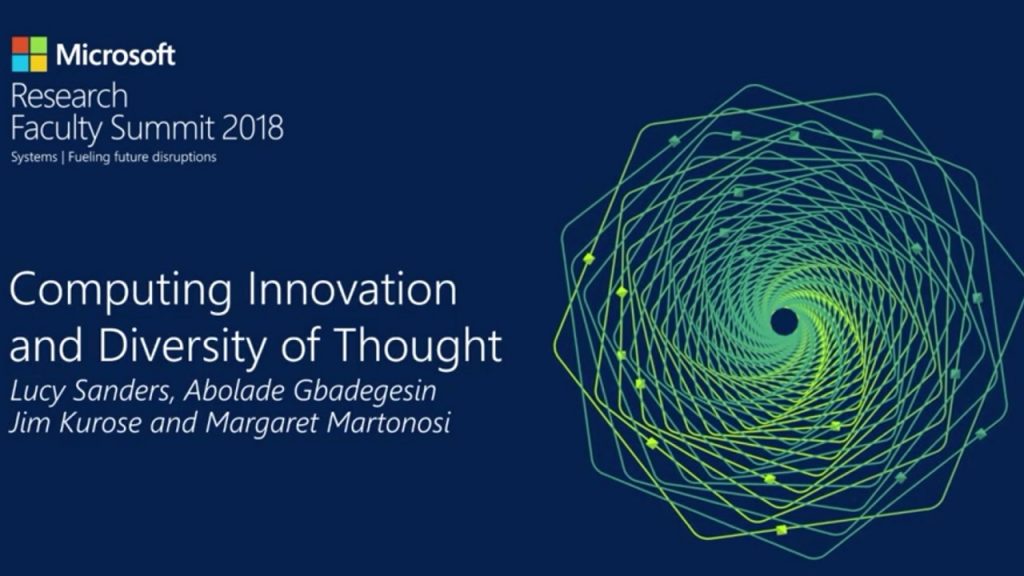 Microsoft
Research
Faculty Summit 2018
Systems | Fueling future disruptions

Computing Innovation and Diversity of Thought
Lucy Sanders, Abolade Gbadegesin
Jim Kurose and Margaret Martonosi